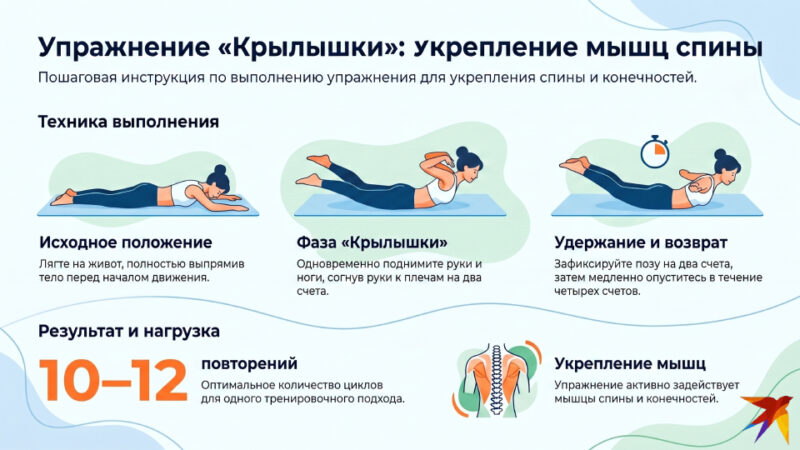 Упражнение «Крылышки»: укрепление мышц спины

Пошаговая инструкция по выполнению упражнения для укрепления спины и конечностей.

Техника выполнения

Исходное положение

Лягте на живот, полностью выпрямив тело перед началом движения.

Фаза «Крылышки»

Одновременно поднимите руки и ноги, согнув руки к плечам на два счета.

Удержание и возврат

Зафиксируйте позу на два счета, затем медленно опуститесь в течение четырех счетов.

Результат и нагрузка

10–12 повторений

Оптимальное количество циклов для одного тренировочного подхода.

Укрепление мышц

Упражнение активно задействует мышцы спины и конечностей.